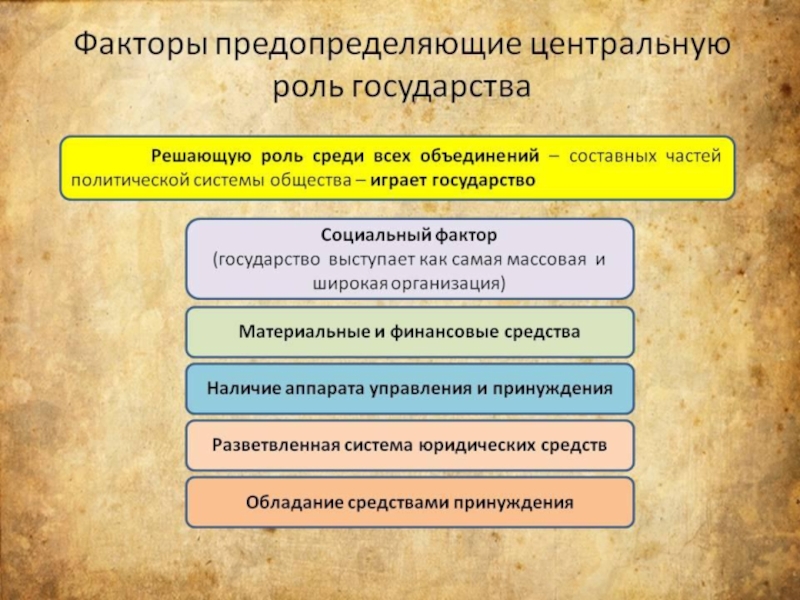 Факторы предопределяющие центральную роль государства

Решающую роль среди всех объединений – составных частей политической системы общества – играет государство

Социальный фактор
(государство выступает как самая массовая и широкая организация)

Материальные и финансовые средства

Наличие аппарата управления и принуждения

Разветвленная система юридических средств

Обладание средствами принуждения